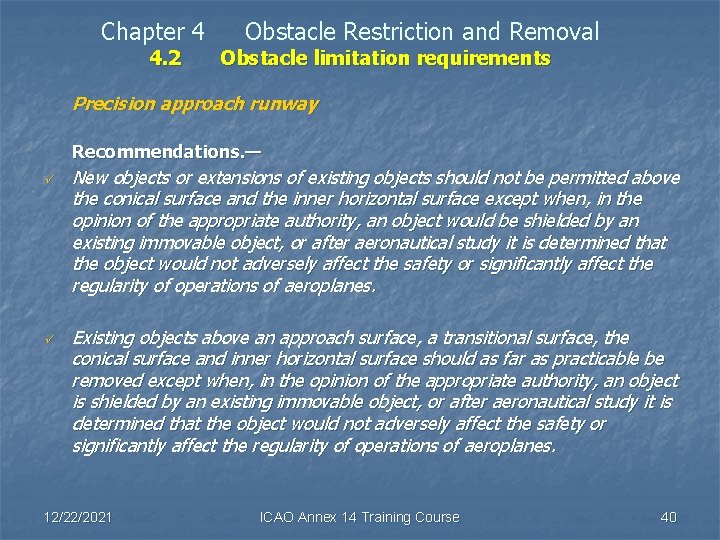 Chapter 4 Obstacle Restriction and Removal
4.2 Obstacle limitation requirements

Precision approach runway

Recommendations.—

✓ New objects or extensions of existing objects should not be permitted above the conical surface and the inner horizontal surface except when, in the opinion of the appropriate authority, an object would be shielded by an existing immovable object, or after aeronautical study it is determined that the object would not adversely affect the safety or significantly affect the regularity of operations of aeroplanes.

✓ Existing objects above an approach surface, a transitional surface, the conical surface and inner horizontal surface should as far as practicable be removed except when, in the opinion of the appropriate authority, an object is shielded by an existing immovable object, or after aeronautical study it is determined that the object would not adversely affect the safety or significantly affect the regularity of operations of aeroplanes.

12/22/2021 ICAO Annex 14 Training Course 40